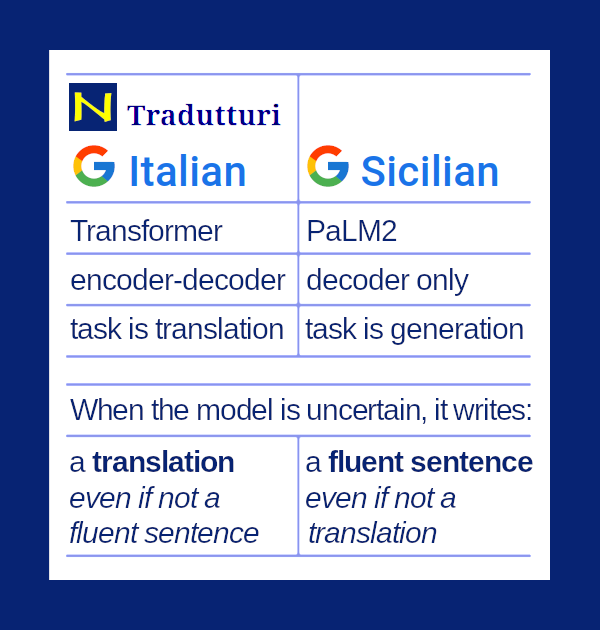 | N Tradutturi G Italian | G Sicilian |
|---|---|
| Transformer | PaLM2 |
| encoder-decoder | decoder only |
| task is translation | task is generation |

When the model is uncertain, it writes:

| a **translation** *even if not a fluent sentence* | a **fluent sentence** *even if not a translation* |
|---|---|